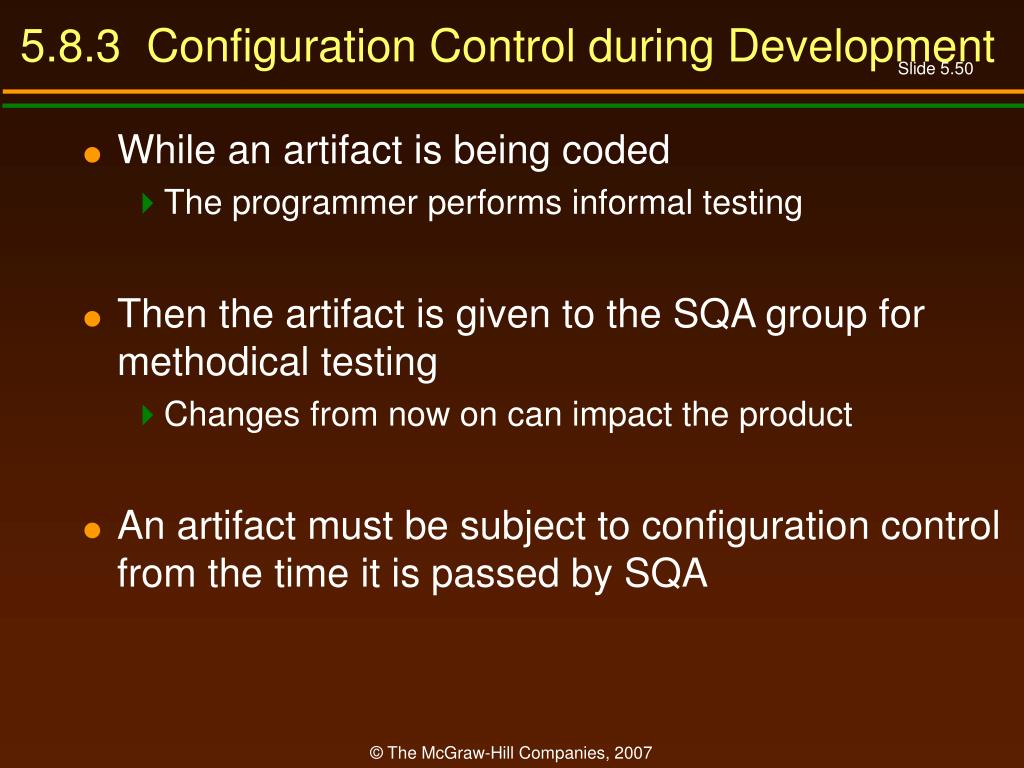 5.8.3 Configuration Control during Development

Slide 5.50

While an artifact is being coded

The programmer performs informal testing

Then the artifact is given to the SQA group for methodical testing

Changes from now on can impact the product

An artifact must be subject to configuration control from the time it is passed by SQA

© The McGraw-Hill Companies, 2007